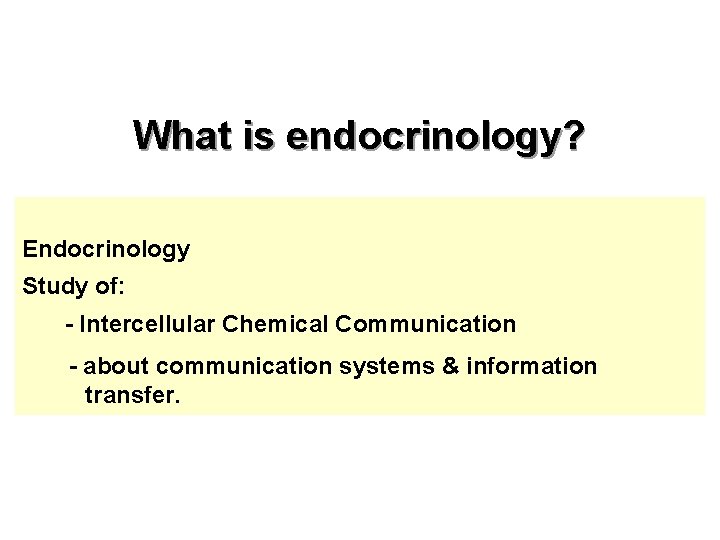 What is endocrinology?

Endocrinology

Study of:

- Intercellular Chemical Communication

- about communication systems & information transfer.